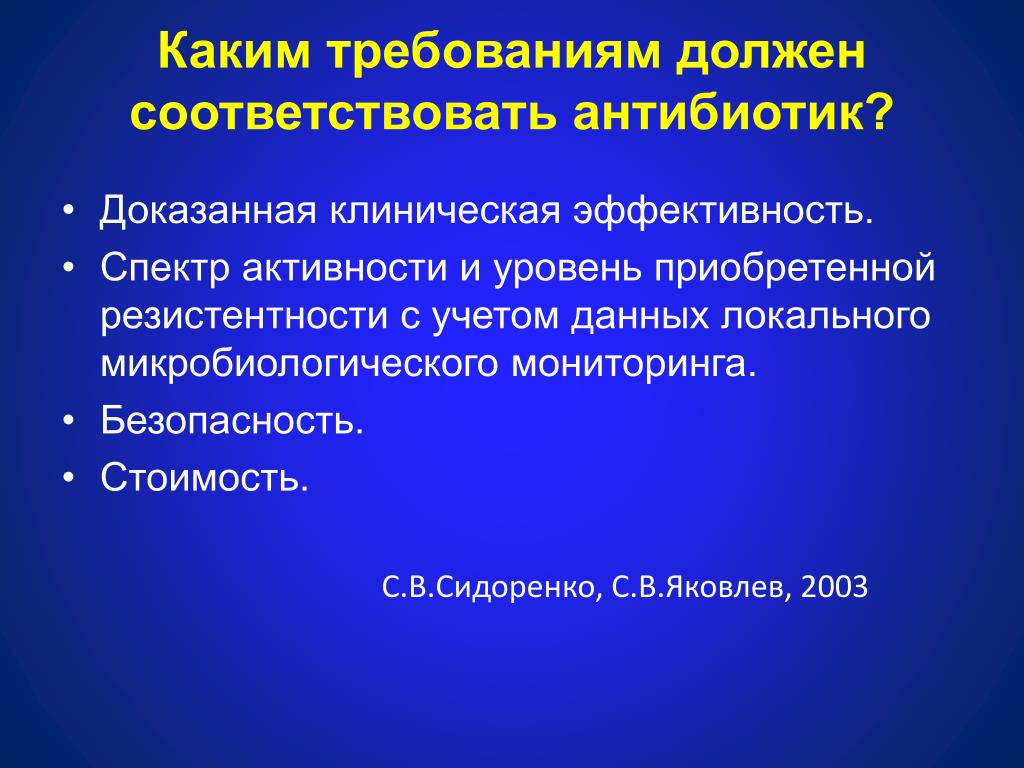 Каким требованиям должен соответствовать антибиотик?

• Доказанная клиническая эффективность.
• Спектр активности и уровень приобретенной резистентности с учетом данных локального микробиологического мониторинга.
• Безопасность.
• Стоимость.

С.В.Сидоренко, С.В.Яковлев, 2003